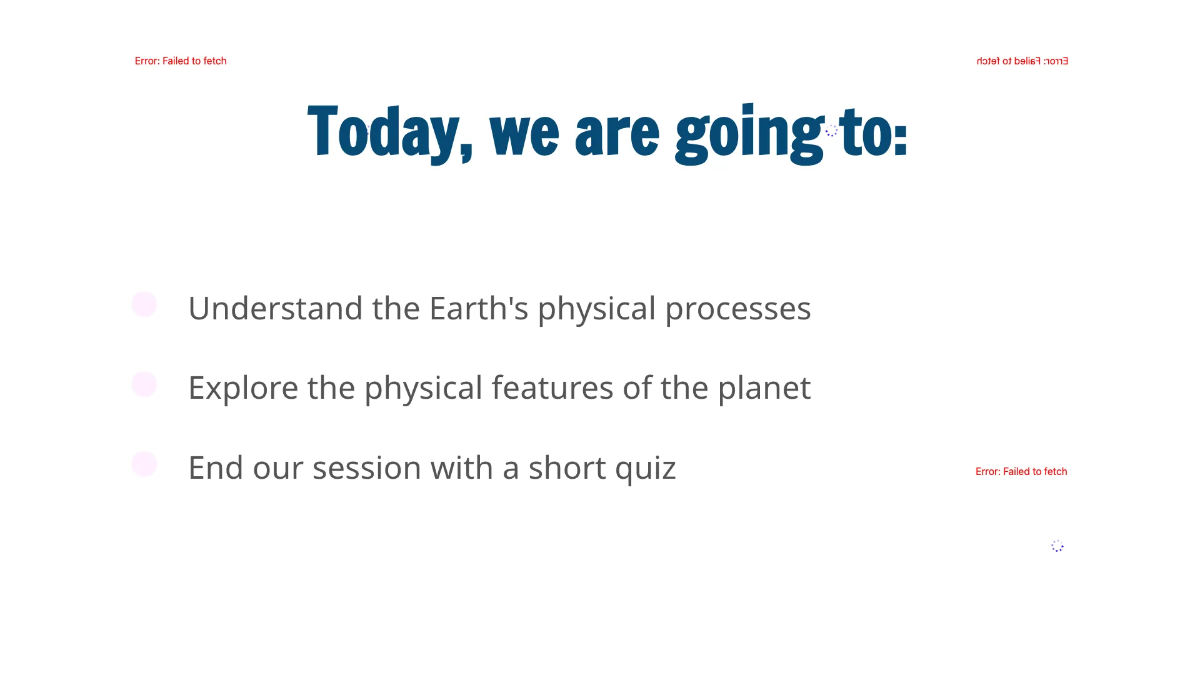 Error: Failed to fetch

Error: Failed to fetch

Today, we are going to:

Understand the Earth's physical processes

Explore the physical features of the planet

End our session with a short quiz

Error: Failed to fetch